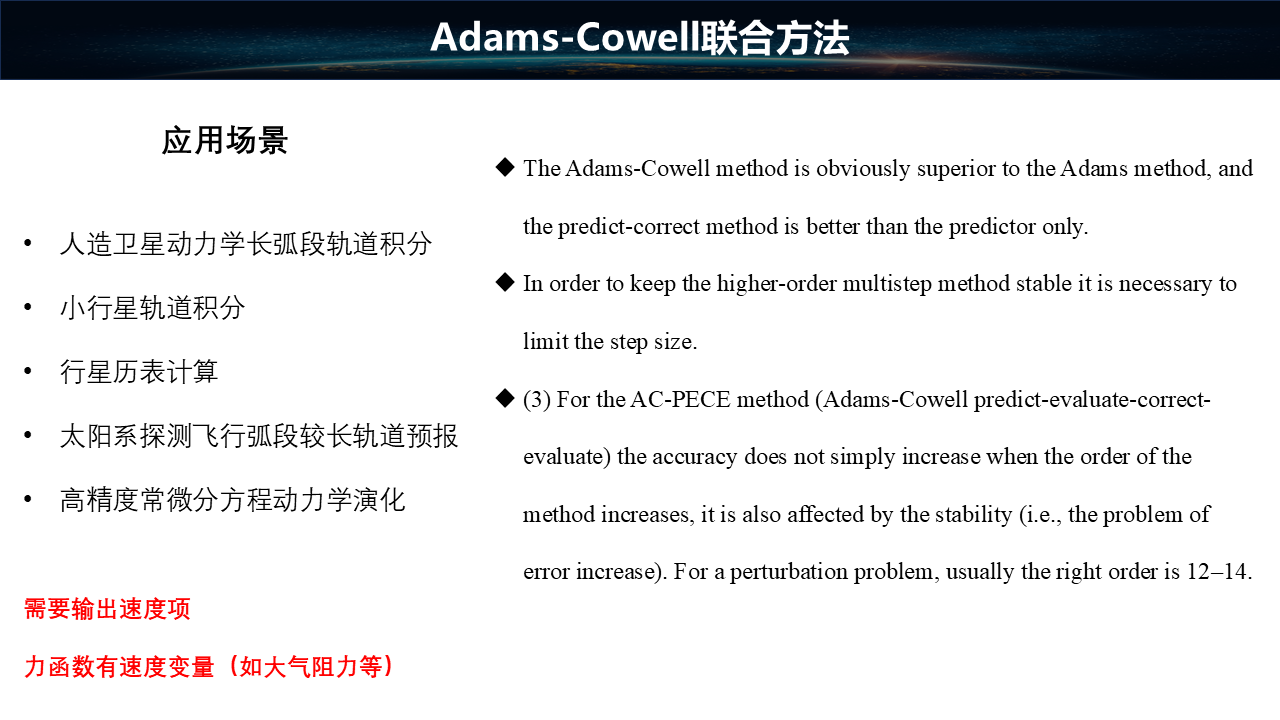 Adams-Cowell联合方法

应用场景

• 人造卫星动力学长弧段轨道积分
• 小行星轨道积分
• 行星历表计算
• 太阳系探测飞行弧段较长轨道预报
• 高精度常微分方程动力学演化

需要输出速度项

力函数有速度变量（如大气阻力等）

◆ The Adams-Cowell method is obviously superior to the Adams method, and the predict-correct method is better than the predictor only.

◆ In order to keep the higher-order multistep method stable it is necessary to limit the step size.

◆ (3) For the AC-PECE method (Adams-Cowell predict-evaluate-correct-evaluate) the accuracy does not simply increase when the order of the method increases, it is also affected by the stability (i.e., the problem of error increase). For a perturbation problem, usually the right order is 12–14.